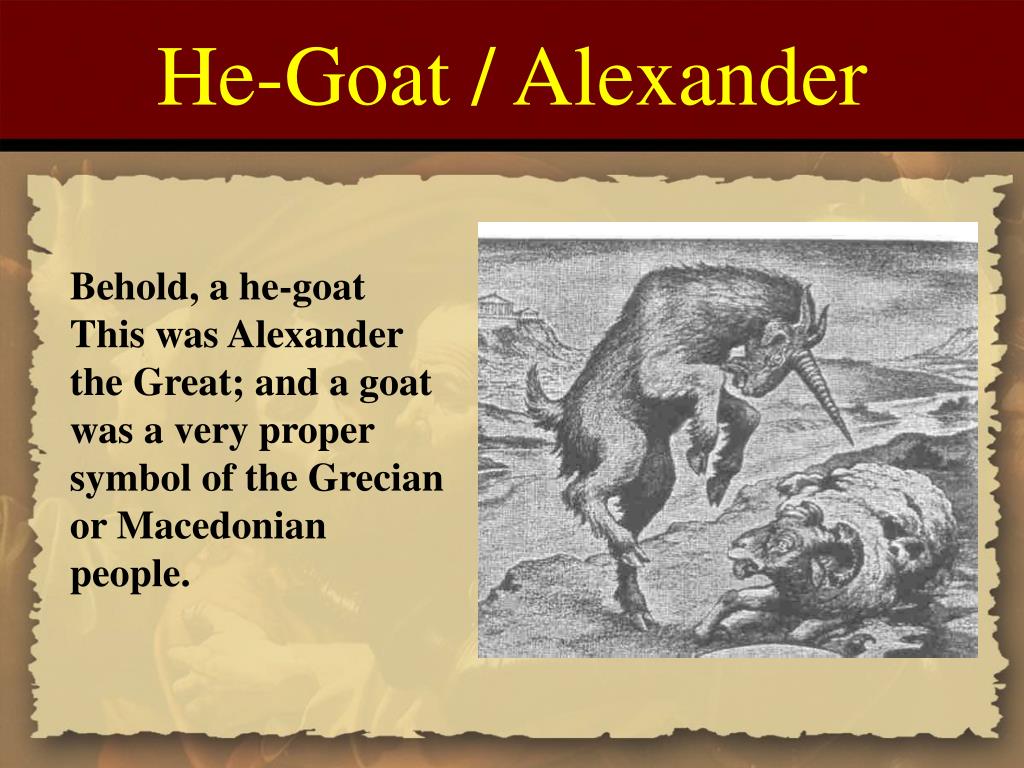 He-Goat / Alexander

Behold, a he-goat This was Alexander the Great; and a goat was a very proper symbol of the Grecian or Macedonian people.